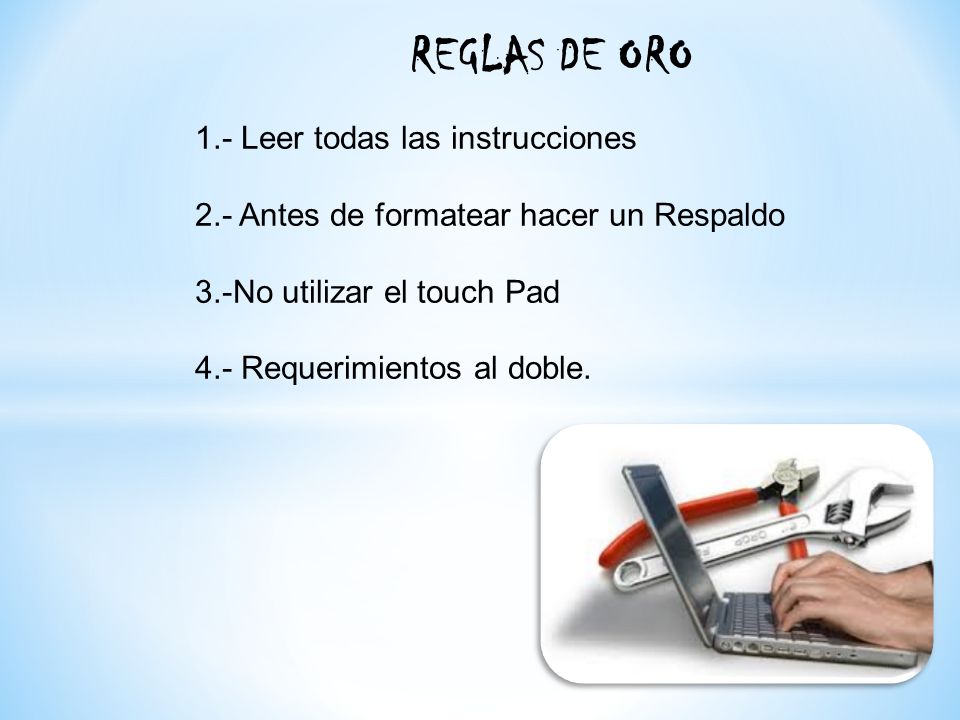 REGLAS DE ORO

1.- Leer todas las instrucciones

2.- Antes de formatear hacer un Respaldo

3.-No utilizar el touch Pad

4.- Requerimientos al doble.